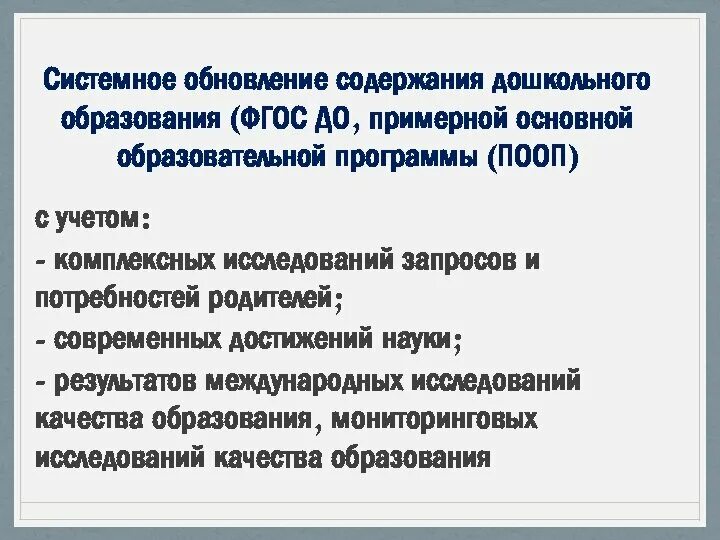 Системное обновление содержания дошкольного образования (ФГОС ДО, примерной основной образовательной программы (ПООП)

с учетом:

- комплексных исследований запросов и потребностей родителей;

- современных достижений науки;

- результатов международных исследований качества образования, мониторинговых исследований качества образования